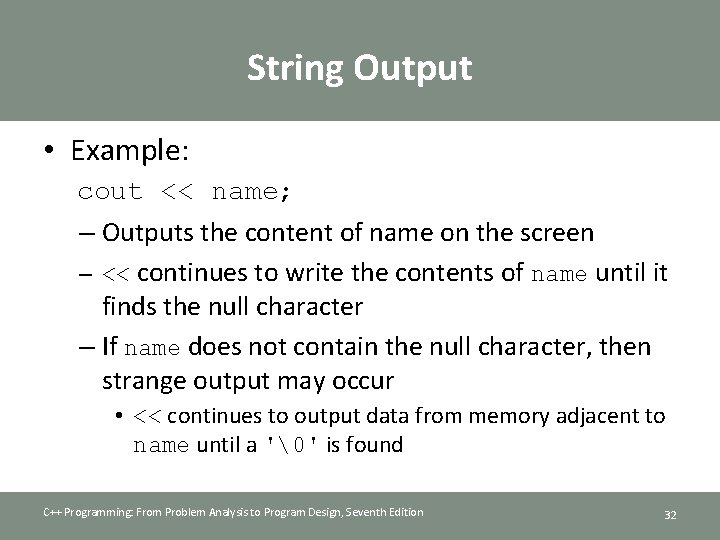 String Output

• Example:
cout << name;
– Outputs the content of name on the screen
– << continues to write the contents of name until it finds the null character
– If name does not contain the null character, then strange output may occur
• << continues to output data from memory adjacent to name until a '\0' is found

C++ Programming: From Problem Analysis to Program Design, Seventh Edition

32